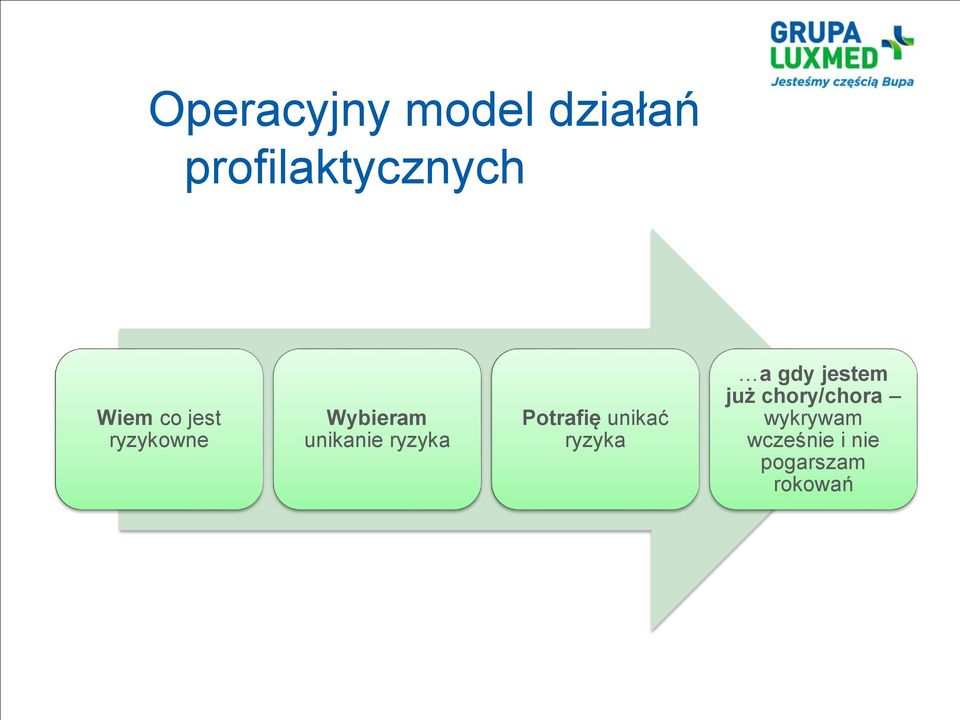 GRUPA
LUXMED
Jesteśmy częścią Bupa

Operacyjny model działań profilaktycznych

Wiem co jest ryzykowne

Wybieram unikanie ryzyka

Potrafię unikać ryzyka

…a gdy jestem już chory/chora – wykrywam wcześnie i nie pogarszam rokowań